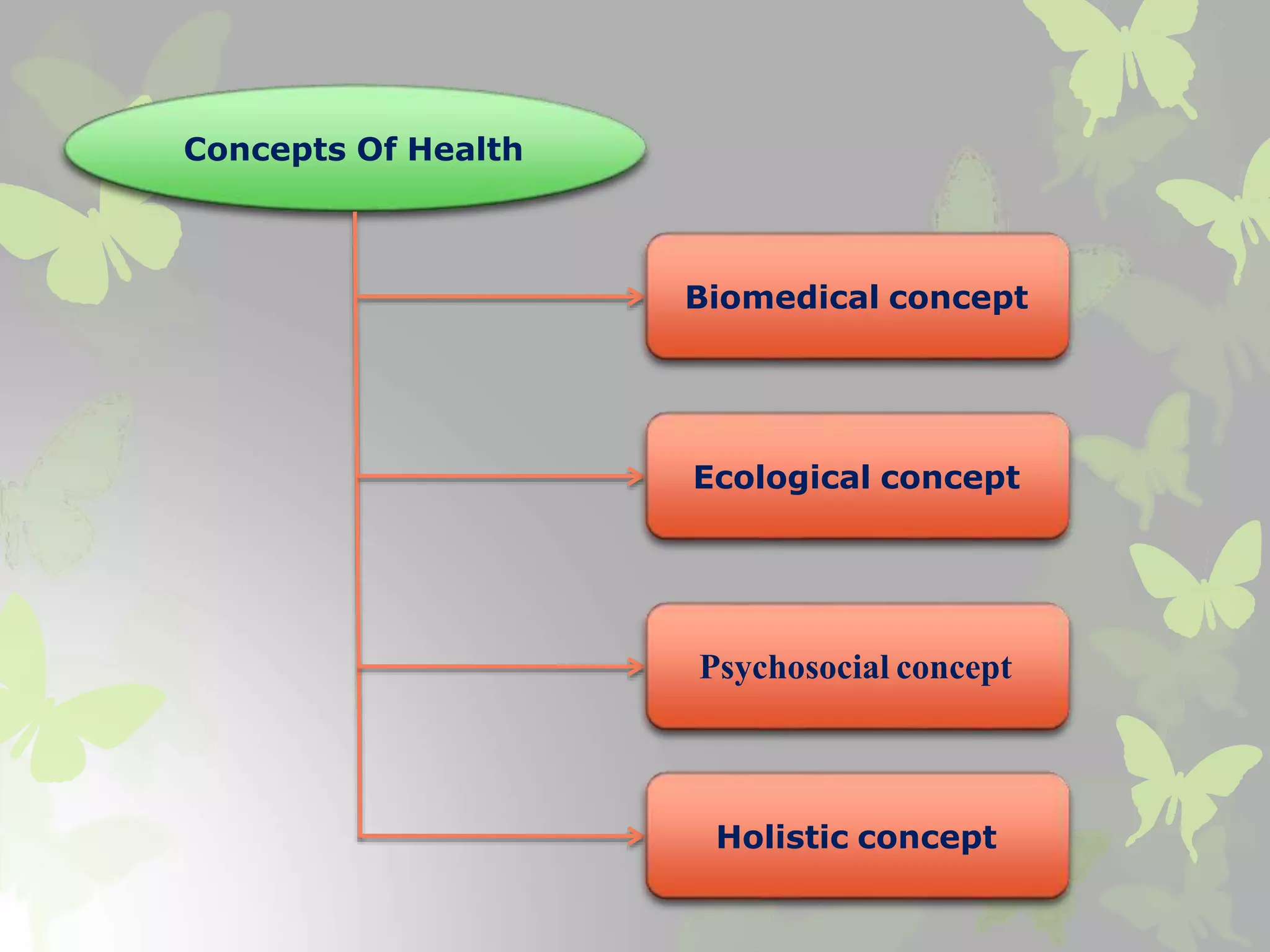 Concepts Of Health

Biomedical concept

Ecological concept

Psychosocial concept

Holistic concept